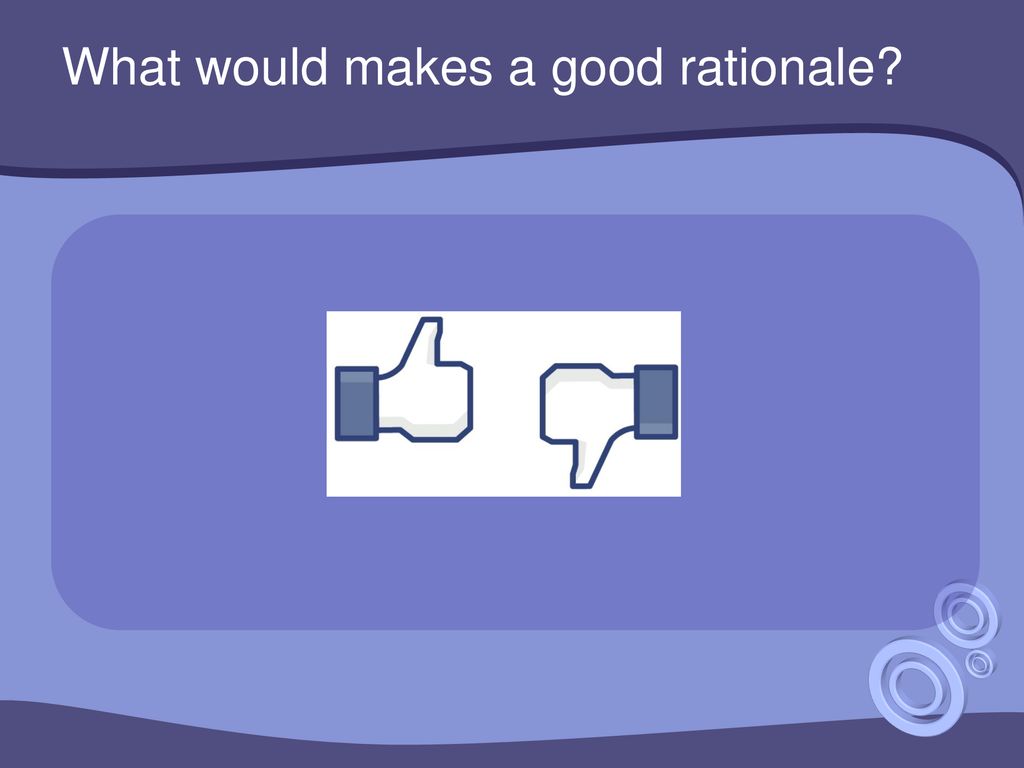 What would makes a good rationale?